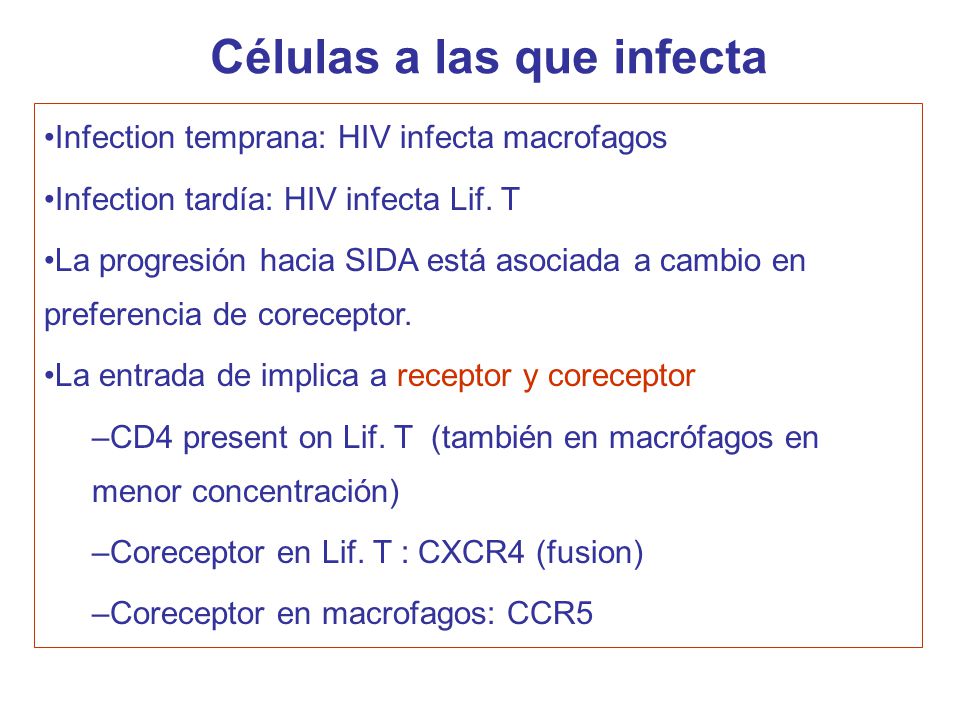 Células a las que infecta

•Infection temprana: HIV infecta macrofagos

•Infection tardía: HIV infecta Lif. T

•La progresión hacia SIDA está asociada a cambio en preferencia de coreceptor.

•La entrada de implica a receptor y coreceptor

–CD4 present on Lif. T (también en macrófagos en menor concentración)

–Coreceptor en Lif. T : CXCR4 (fusion)

–Coreceptor en macrofagos: CCR5